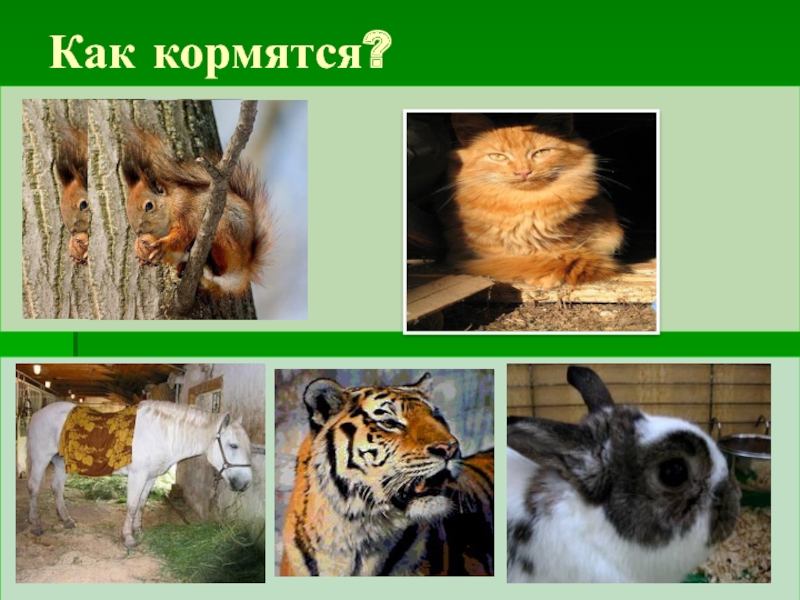 Как кормятся?